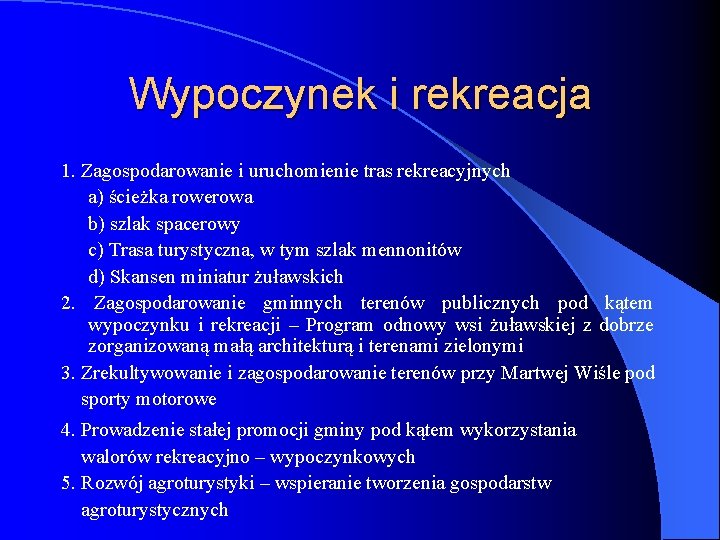 Wypoczynek i rekreacja

1. Zagospodarowanie i uruchomienie tras rekreacyjnych
a) ścieżka rowerowa
b) szlak spacerowy
c) Trasa turystyczna, w tym szlak mennonitów
d) Skansen miniatur żuławskich

2. Zagospodarowanie gminnych terenów publicznych pod kątem wypoczynku i rekreacji – Program odnowy wsi żuławskiej z dobrze zorganizowaną małą architekturą i terenami zielonymi

3. Zrekultywowanie i zagospodarowanie terenów przy Martwej Wiśle pod sporty motorowe

4. Prowadzenie stałej promocji gminy pod kątem wykorzystania walorów rekreacyjno – wypoczynkowych

5. Rozwój agroturystyki – wspieranie tworzenia gospodarstw agroturystycznych